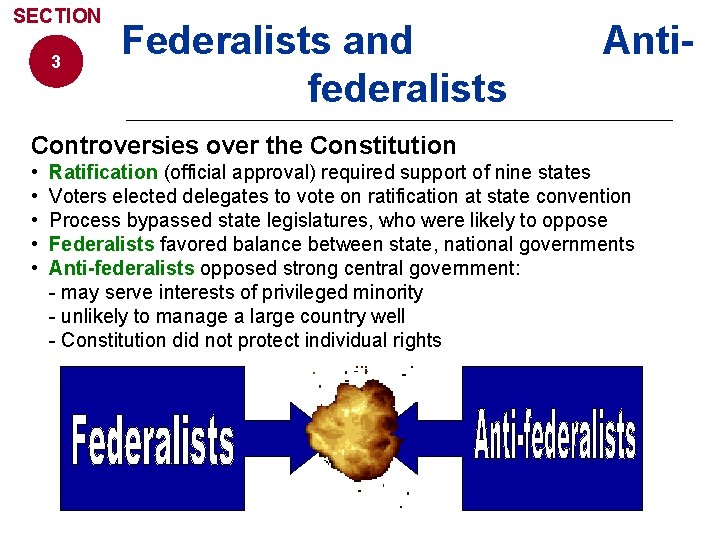 SECTION
3

Federalists and Anti-federalists

Controversies over the Constitution
• Ratification (official approval) required support of nine states
• Voters elected delegates to vote on ratification at state convention
• Process bypassed state legislatures, who were likely to oppose
• Federalists favored balance between state, national governments
• Anti-federalists opposed strong central government:
- may serve interests of privileged minority
- unlikely to manage a large country well
- Constitution did not protect individual rights

Federalists

Anti-federalists